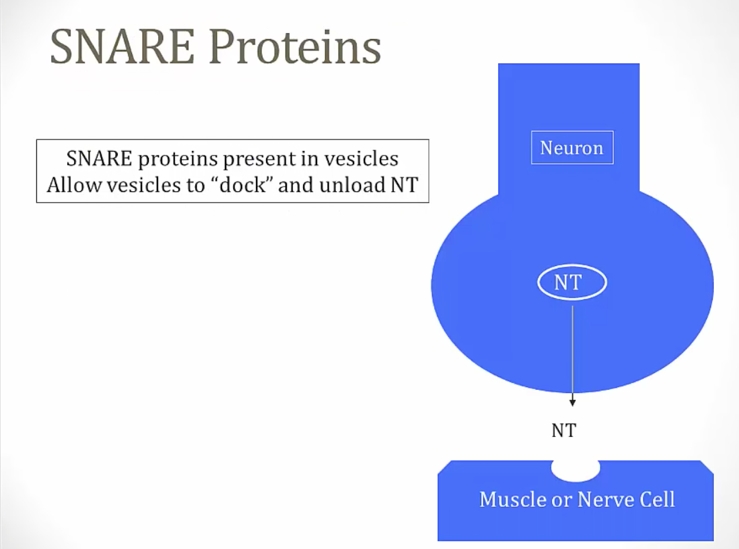 SNARE Proteins

SNARE proteins present in vesicles
Allow vesicles to “dock” and unload NT

Neuron

NT

NT

Muscle or Nerve Cell